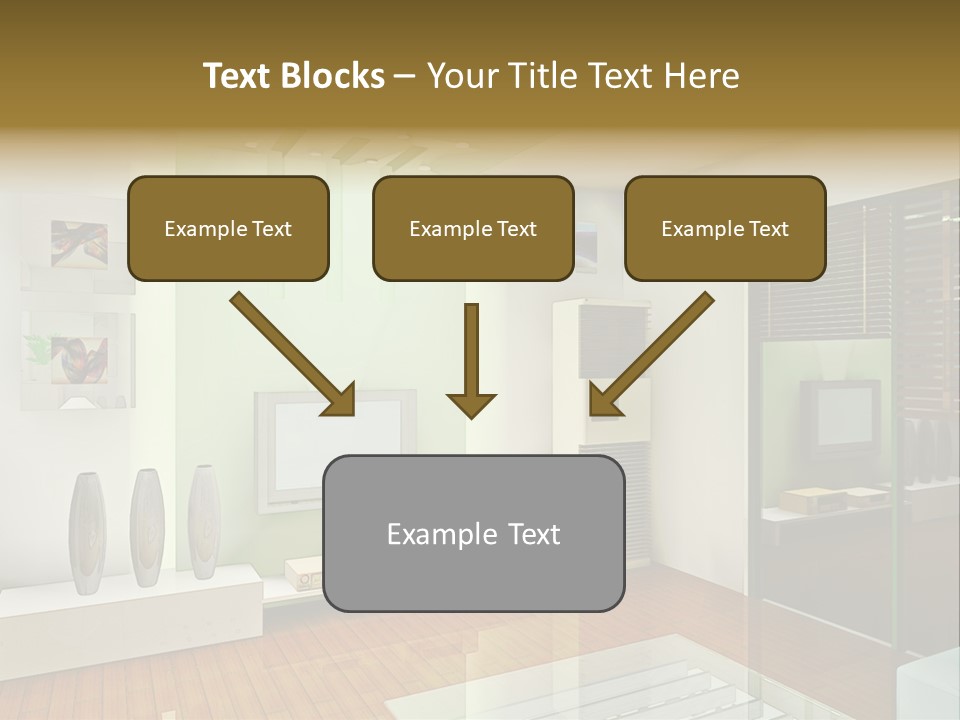 Text Blocks – Your Title Text Here

Example Text

Example Text

Example Text

Example Text